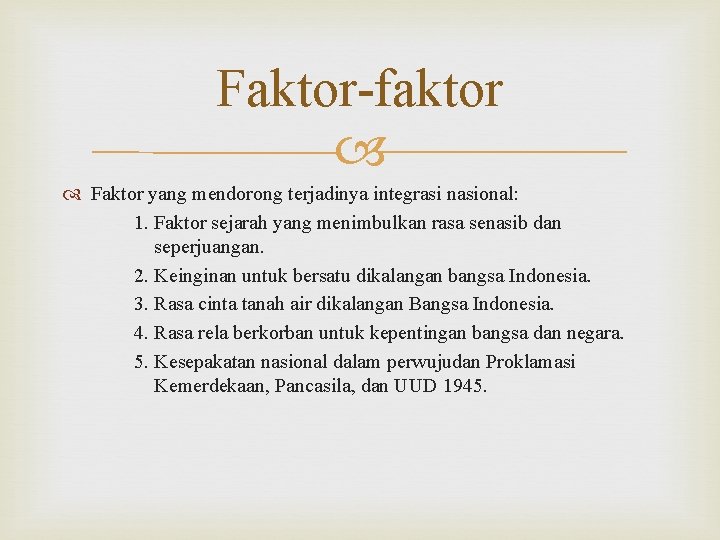 Faktor-faktor

Faktor yang mendorong terjadinya integrasi nasional:

1. Faktor sejarah yang menimbulkan rasa senasib dan seperjuangan.
2. Keinginan untuk bersatu dikalangan bangsa Indonesia.
3. Rasa cinta tanah air dikalangan Bangsa Indonesia.
4. Rasa rela berkorban untuk kepentingan bangsa dan negara.
5. Kesepakatan nasional dalam perwujudan Proklamasi Kemerdekaan, Pancasila, dan UUD 1945.